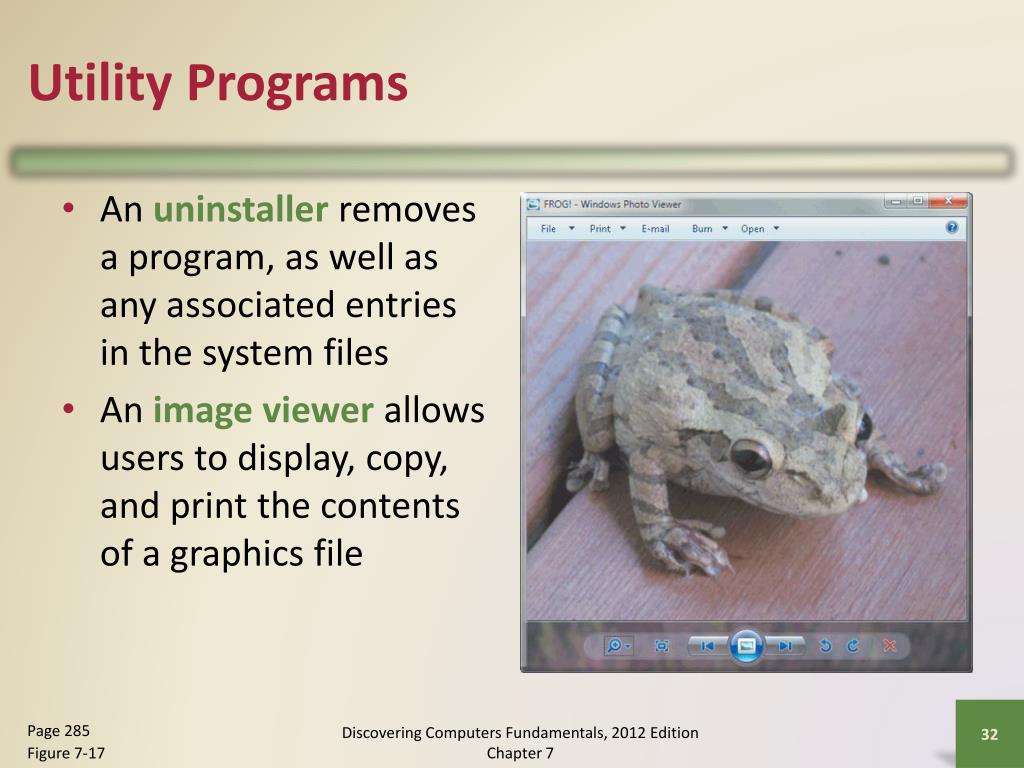 Utility Programs

• An uninstaller removes a program, as well as any associated entries in the system files
• An image viewer allows users to display, copy, and print the contents of a graphics file

FROG! - Windows Photo Viewer

File Print E-mail Burn Open

Page 285
Figure 7-17

Discovering Computers Fundamentals, 2012 Edition
Chapter 7

32